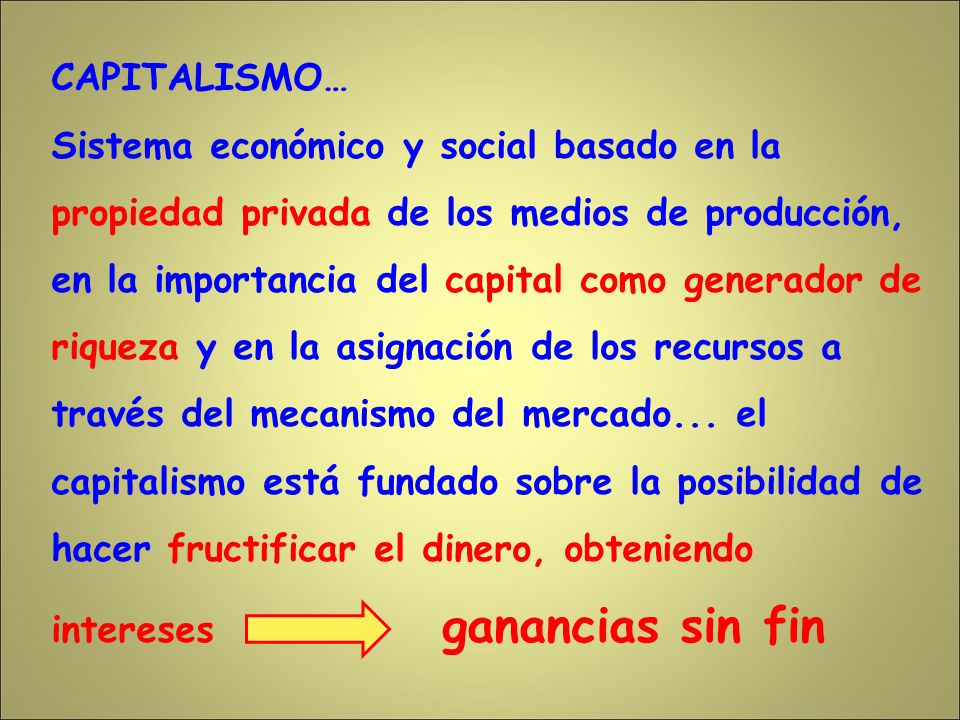 CAPITALISMO…
Sistema económico y social basado en la propiedad privada de los medios de producción, en la importancia del capital como generador de riqueza y en la asignación de los recursos a través del mecanismo del mercado... el capitalismo está fundado sobre la posibilidad de hacer fructificar el dinero, obteniendo intereses

ganancias sin fin